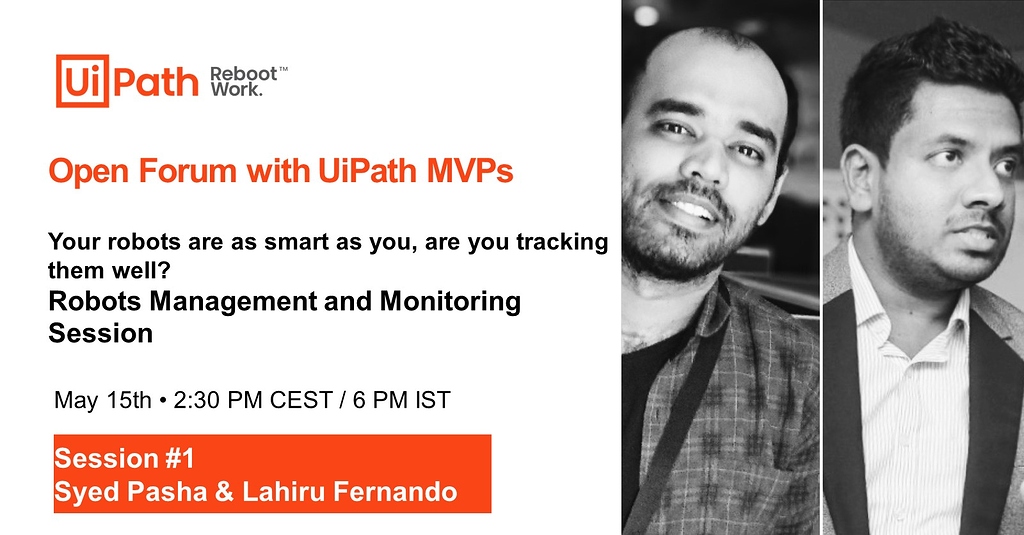 UiPath Reboot™ Work.

Open Forum with UiPath MVPs

Your robots are as smart as you, are you tracking them well?
Robots Management and Monitoring Session

May 15th • 2:30 PM CEST / 6 PM IST

Session #1
Syed Pasha & Lahiru Fernando